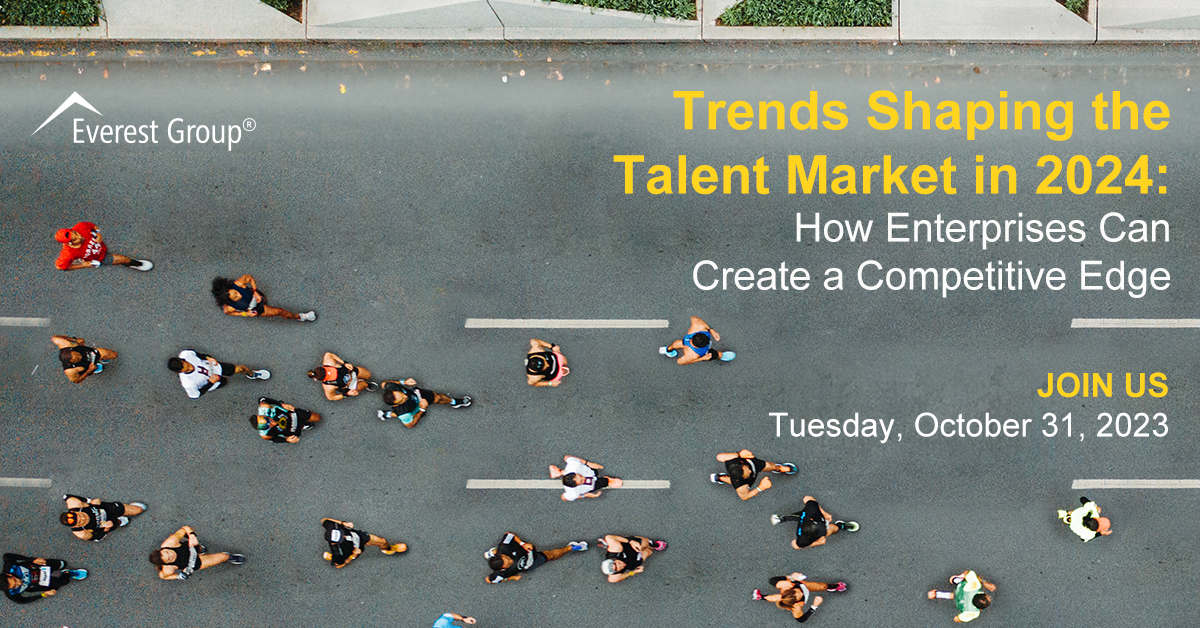 Everest Group®

Trends Shaping the Talent Market in 2024:
How Enterprises Can Create a Competitive Edge

JOIN US
Tuesday, October 31, 2023